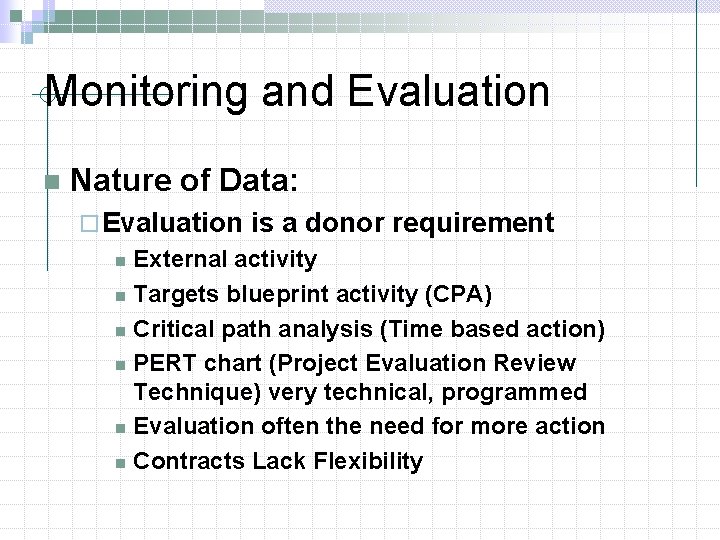 Monitoring and Evaluation

Nature of Data:

Evaluation is a donor requirement

External activity

Targets blueprint activity (CPA)

Critical path analysis (Time based action)

PERT chart (Project Evaluation Review Technique) very technical, programmed

Evaluation often the need for more action

Contracts Lack Flexibility